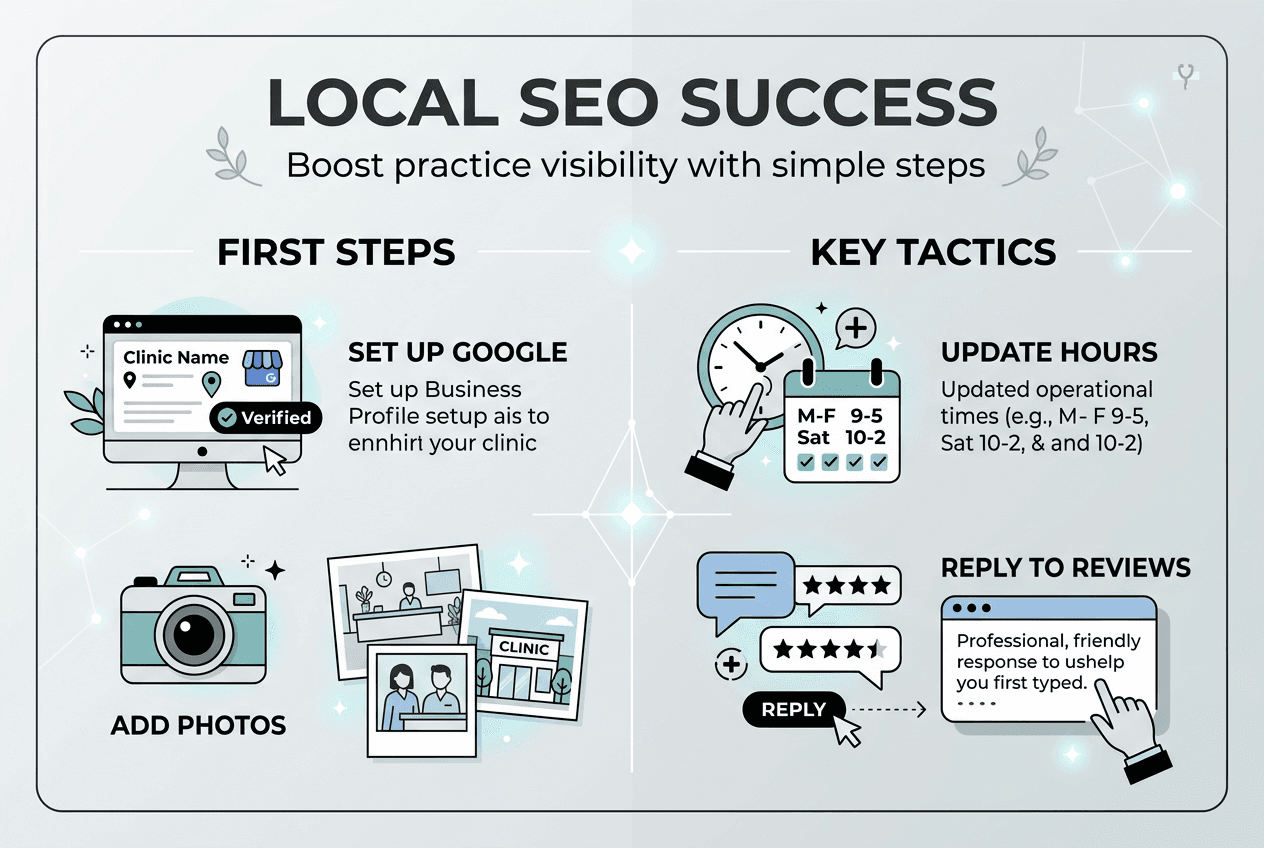 LOCAL SEO SUCCESS

Boost practice visibility with simple steps

FIRST STEPS

Clinic Name

G

Verified

SET UP GOOGLE

Set up Business Profile setup ais to ennhirt your clinic

ADD PHOTOS

CLINIC

KEY TACTICS

M-F 9-5
Sat 10-2

UPDATE HOURS

Updated operational times (e.g., M- F 9-5, Sat 10-2, & and 10-2)

REPLY TO REVIEWS

REPLY

Professional, friendly response to ushelp you first typed.